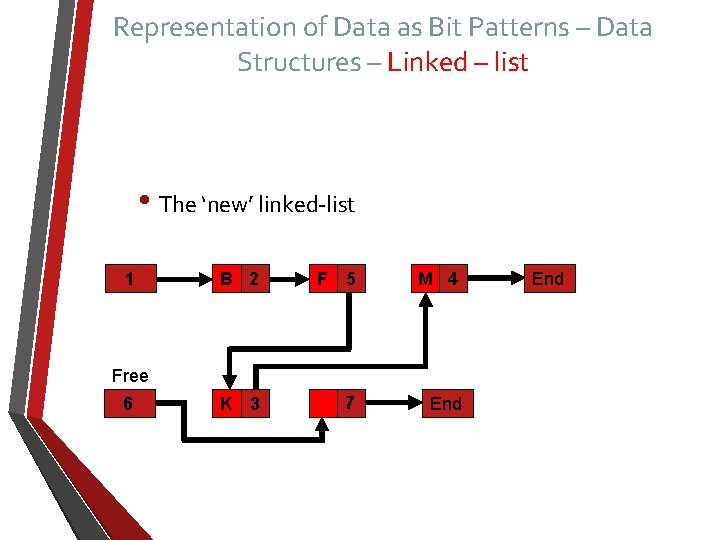 Representation of Data as Bit Patterns – Data Structures – Linked – list

• The 'new' linked-list

1

B 2

F 5

M 4

End

Free

6

K 3

7

End